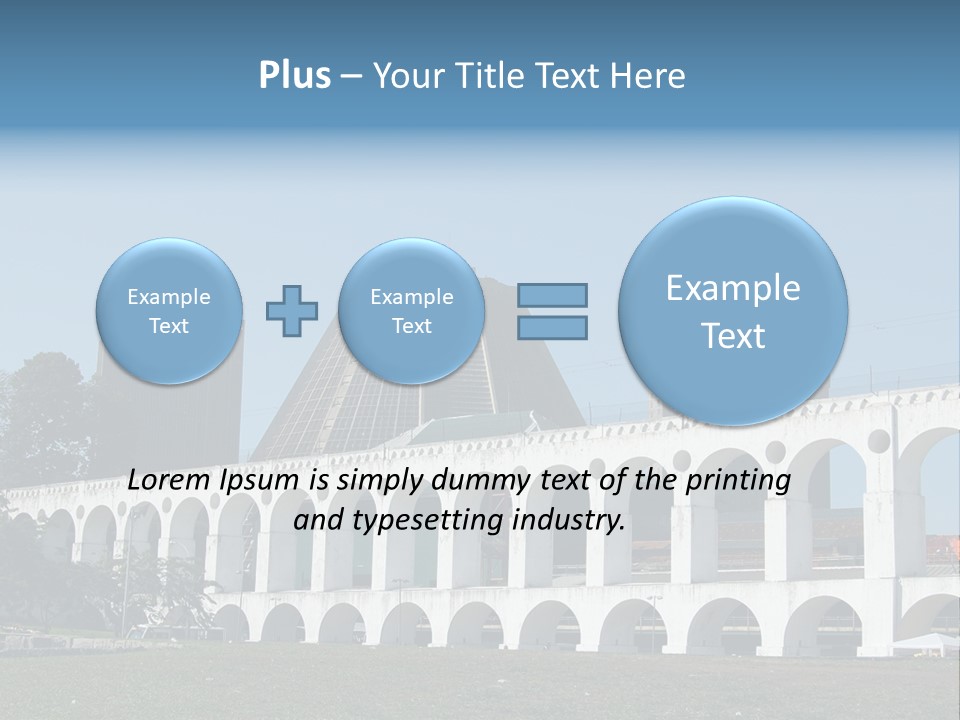 Plus – Your Title Text Here

Example Text

Example Text

Example Text

Lorem Ipsum is simply dummy text of the printing and typesetting industry.